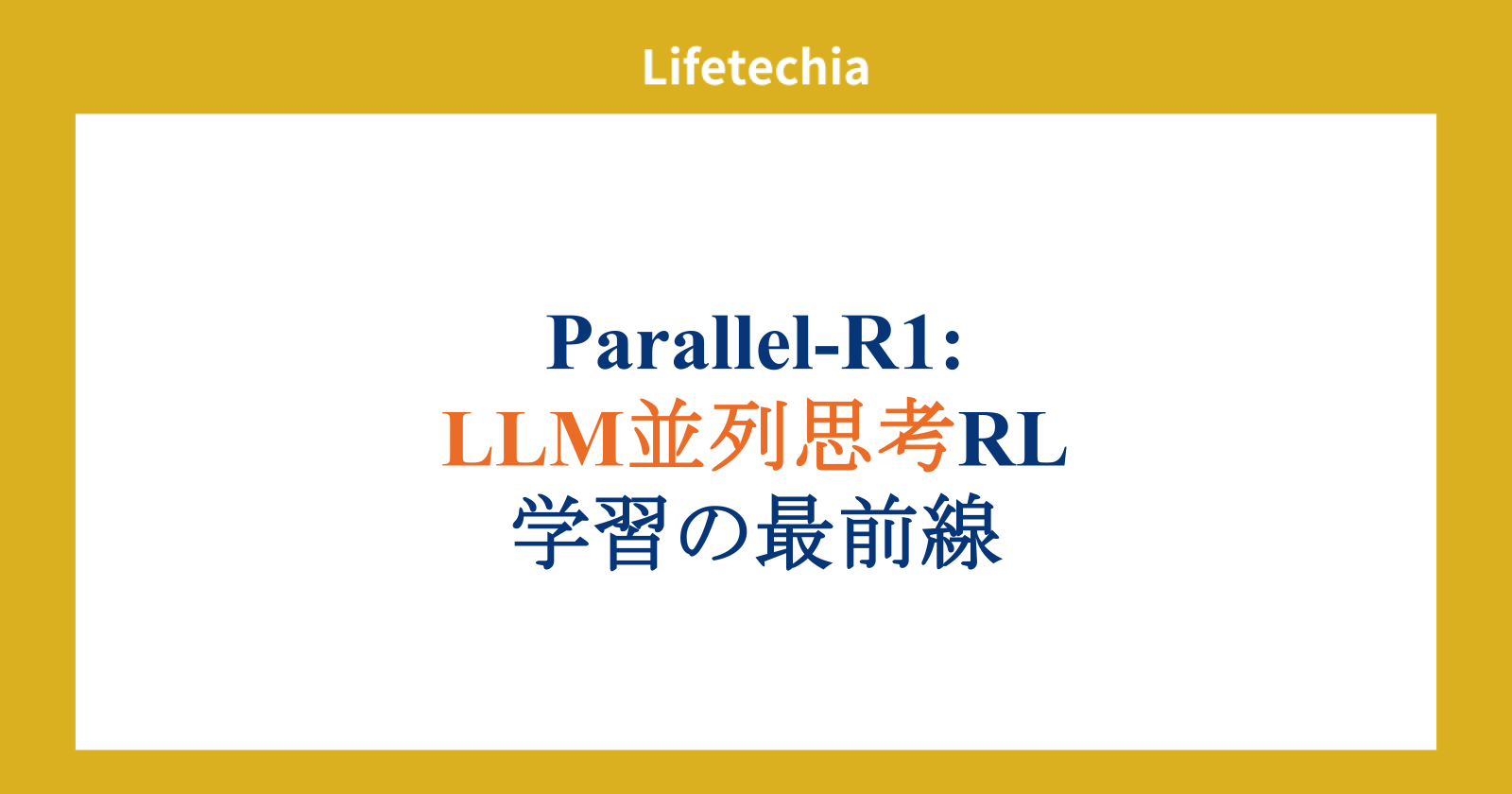 Lifetechia

Parallel-R1:
LLM並列思考RL
学習の最前線